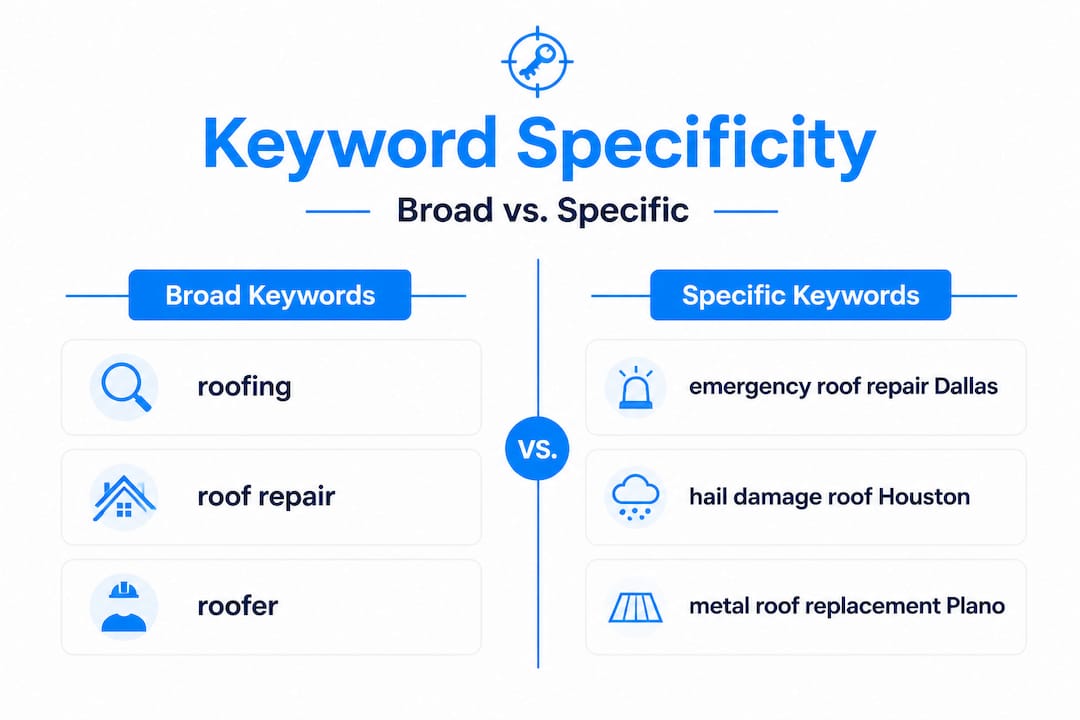 Keyword Specificity

Broad vs. Specific

Broad Keywords

roofing

roof repair

roofer

VS.

Specific Keywords

emergency roof repair Dallas

hail damage roof Houston

metal roof replacement Plano